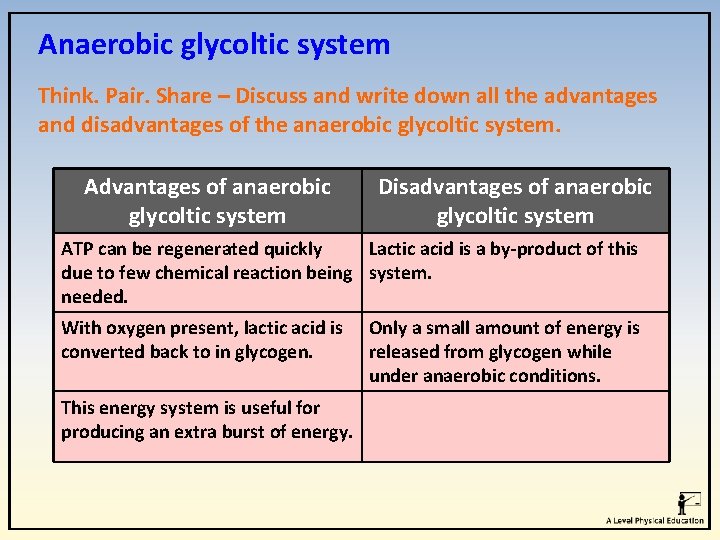 Anaerobic glycoltic system

Think. Pair. Share – Discuss and write down all the advantages and disadvantages of the anaerobic glycoltic system.

| Advantages of anaerobic glycoltic system | Disadvantages of anaerobic glycoltic system |
|---|---|
| ATP can be regenerated quickly due to few chemical reaction being needed. | Lactic acid is a by-product of this system. |
| With oxygen present, lactic acid is converted back to in glycogen. | Only a small amount of energy is released from glycogen while under anaerobic conditions. |
| This energy system is useful for producing an extra burst of energy. | |

A Level Physical Education